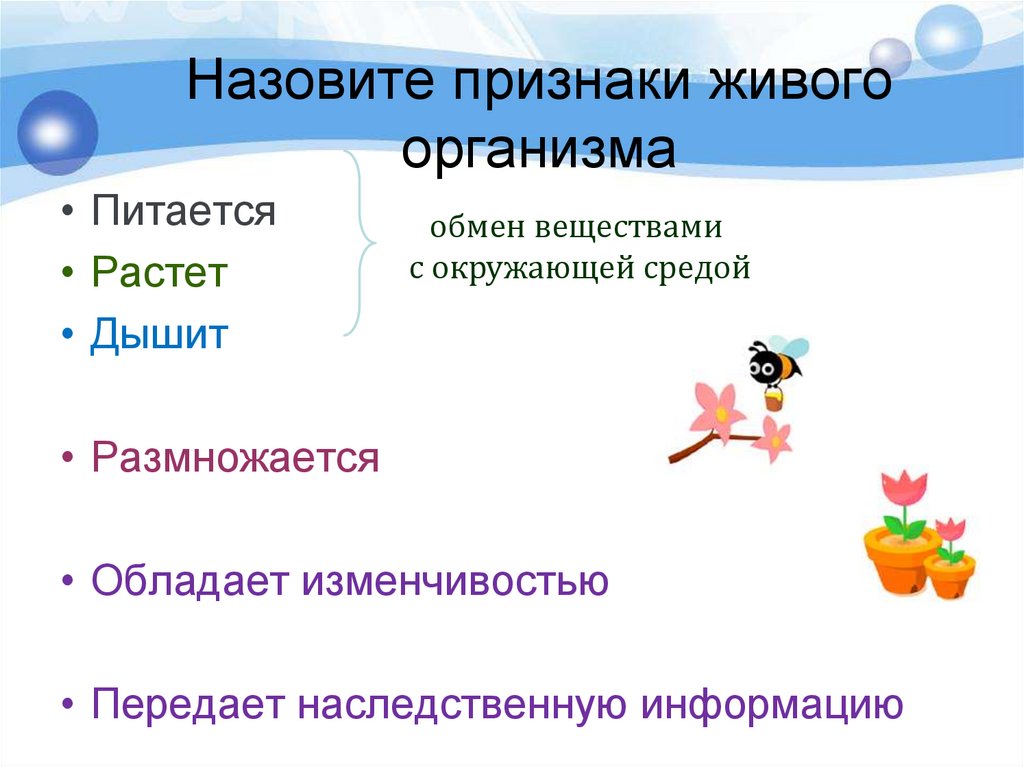 Назовите признаки живого организма

• Питается
• Растет
• Дышит

обмен веществами с окружающей средой

• Размножается

• Обладает изменчивостью

• Передает наследственную информацию